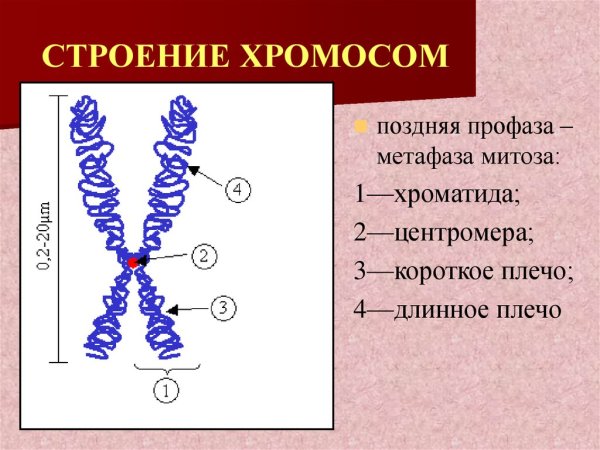 СТРОЕНИЕ ХРОМОСОМ

0,2-20μm

4

2

3

1

поздняя профаза – метафаза митоза:

1—хроматида;

2—центромера;

3—короткое плечо;

4—длинное плечо